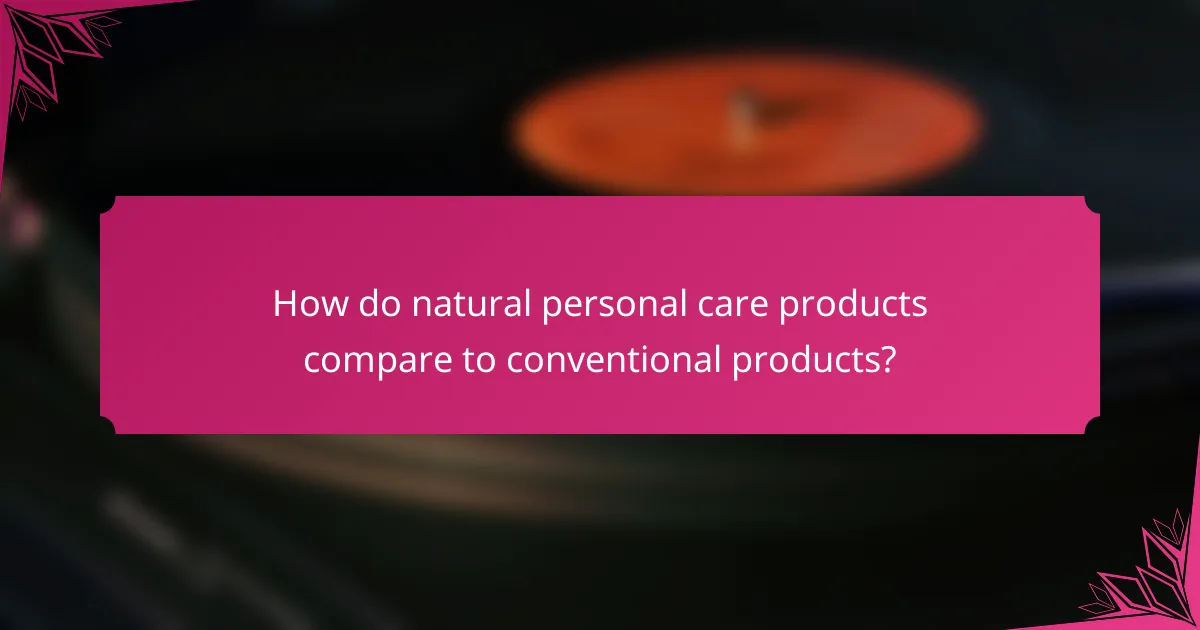 How do natural personal care products compare to conventional products?